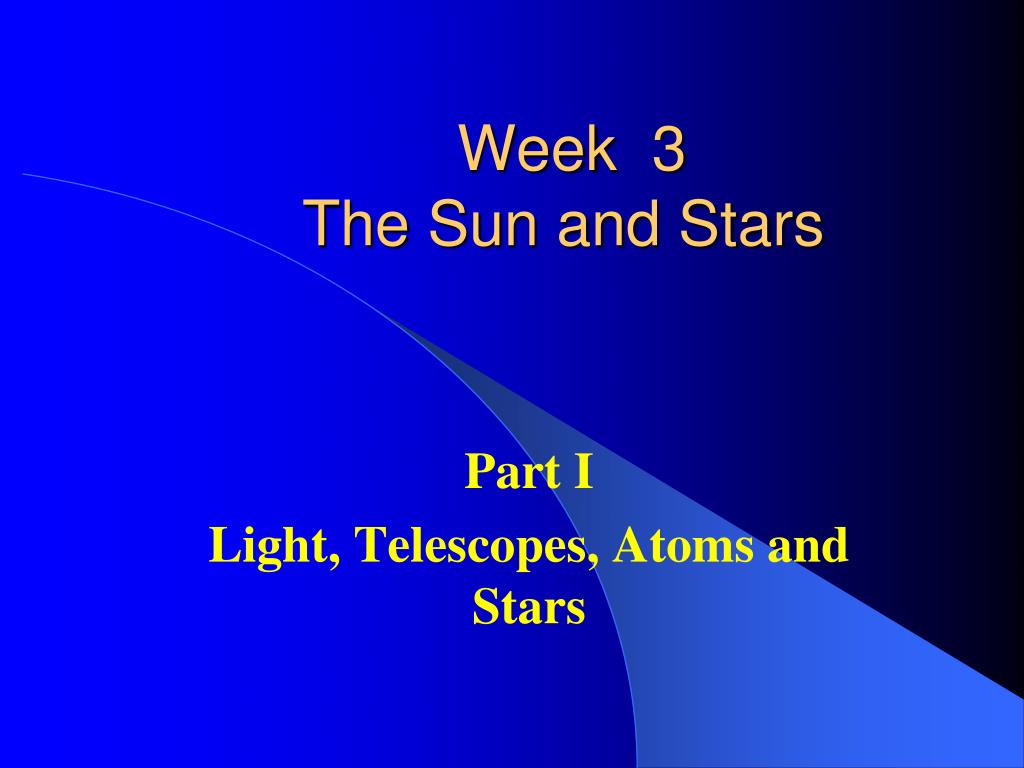 Week 3
The Sun and Stars

Part I

Light, Telescopes, Atoms and Stars